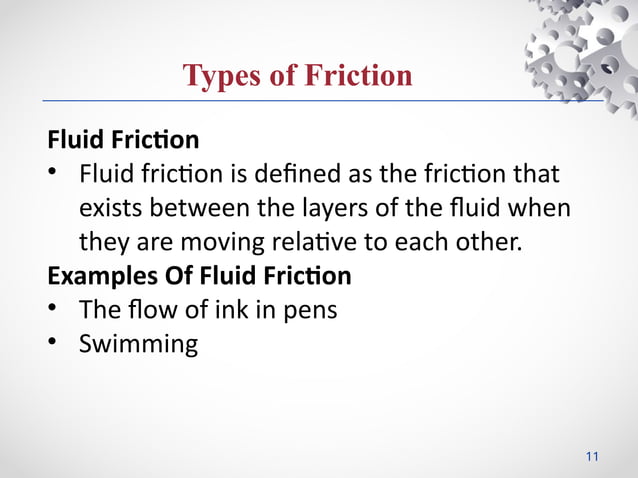 Types of Friction

Fluid Friction

• Fluid friction is defined as the friction that exists between the layers of the fluid when they are moving relative to each other.

Examples Of Fluid Friction

• The flow of ink in pens
• Swimming

11